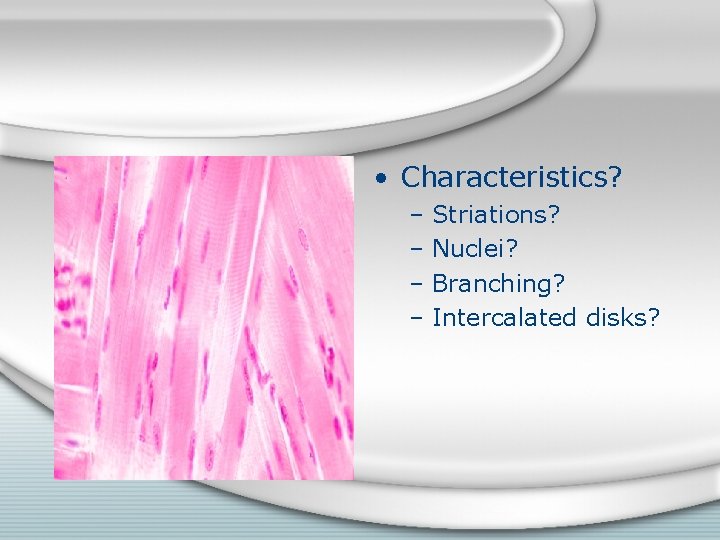 • Characteristics?
– Striations?
– Nuclei?
– Branching?
– Intercalated disks?